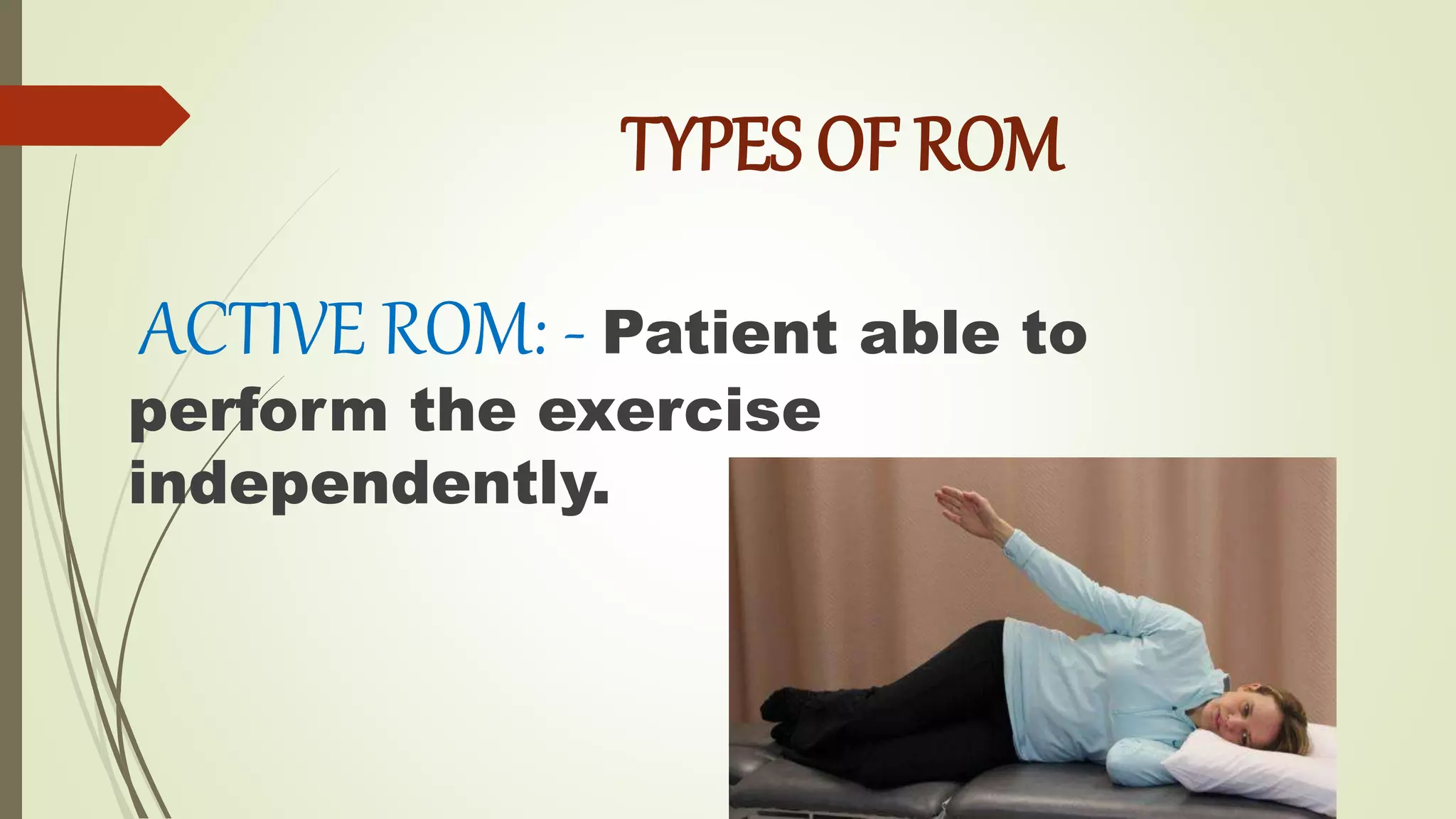 TYPES OF ROM

ACTIVE ROM: - Patient able to perform the exercise independently.